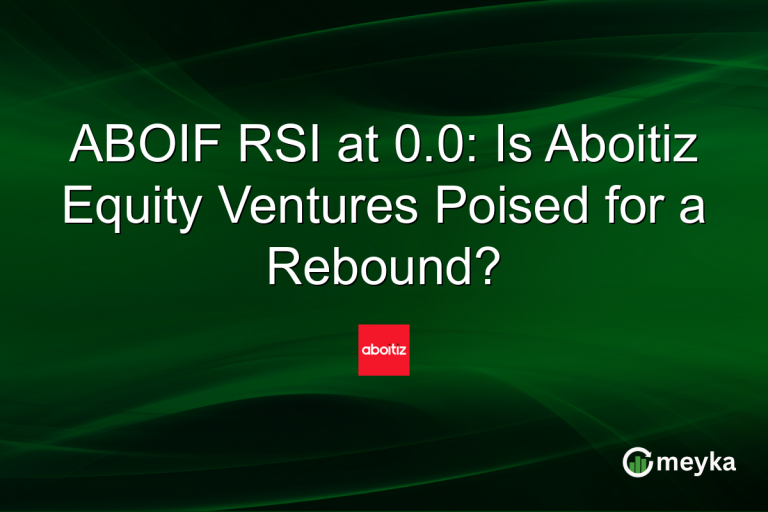 ABOIF RSI at 0.0: Is Aboitiz Equity Ventures Poised for a Rebound?

aboitiz

meyka